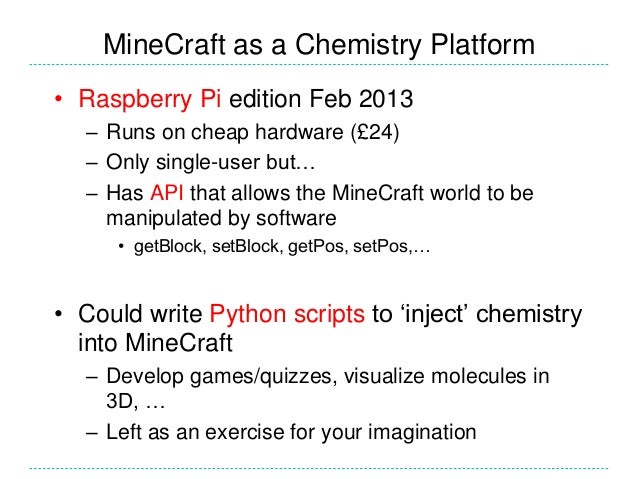 MineCraft as a Chemistry Platform

• Raspberry Pi edition Feb 2013
– Runs on cheap hardware (£24)
– Only single-user but…
– Has API that allows the MineCraft world to be manipulated by software
• getBlock, setBlock, getPos, setPos,…

• Could write Python scripts to ‘inject’ chemistry into MineCraft
– Develop games/quizzes, visualize molecules in 3D, …
– Left as an exercise for your imagination